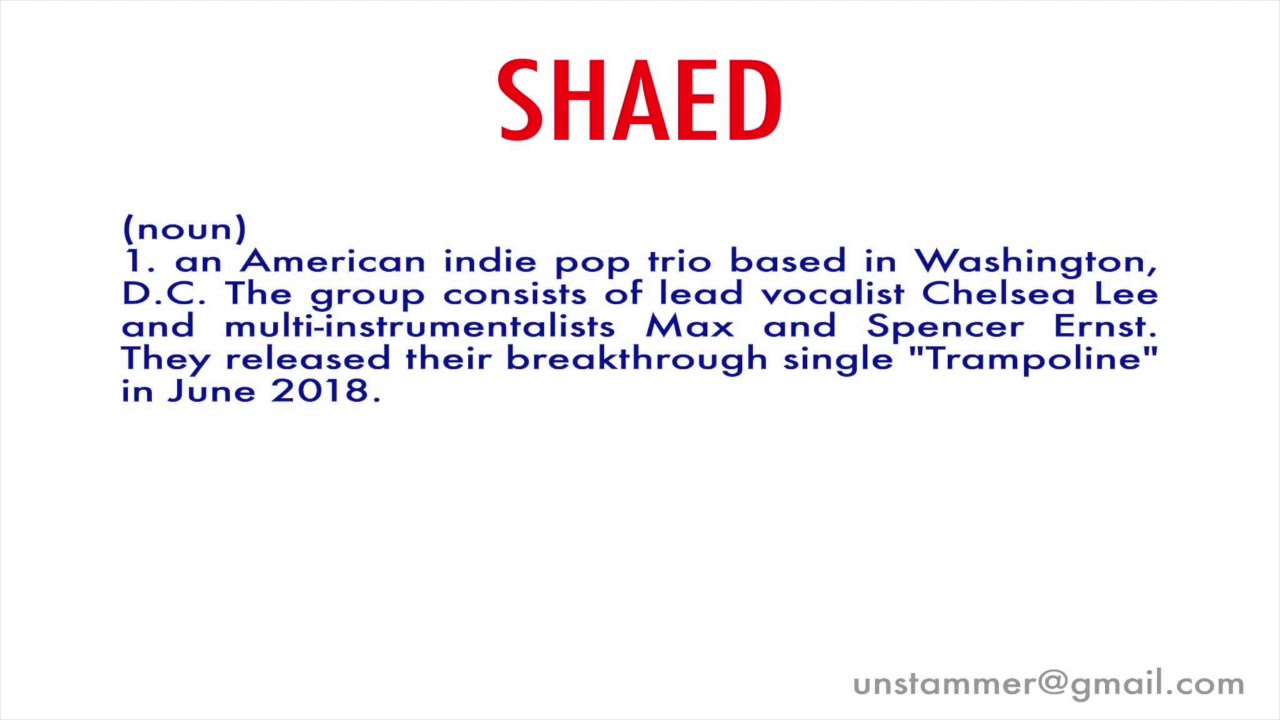 SHAED

(noun)
1. an American indie pop trio based in Washington, D.C. The group consists of lead vocalist Chelsea Lee and multi-instrumentalists Max and Spencer Ernst. They released their breakthrough single "Trampoline" in June 2018.

unstammer@gmail.com